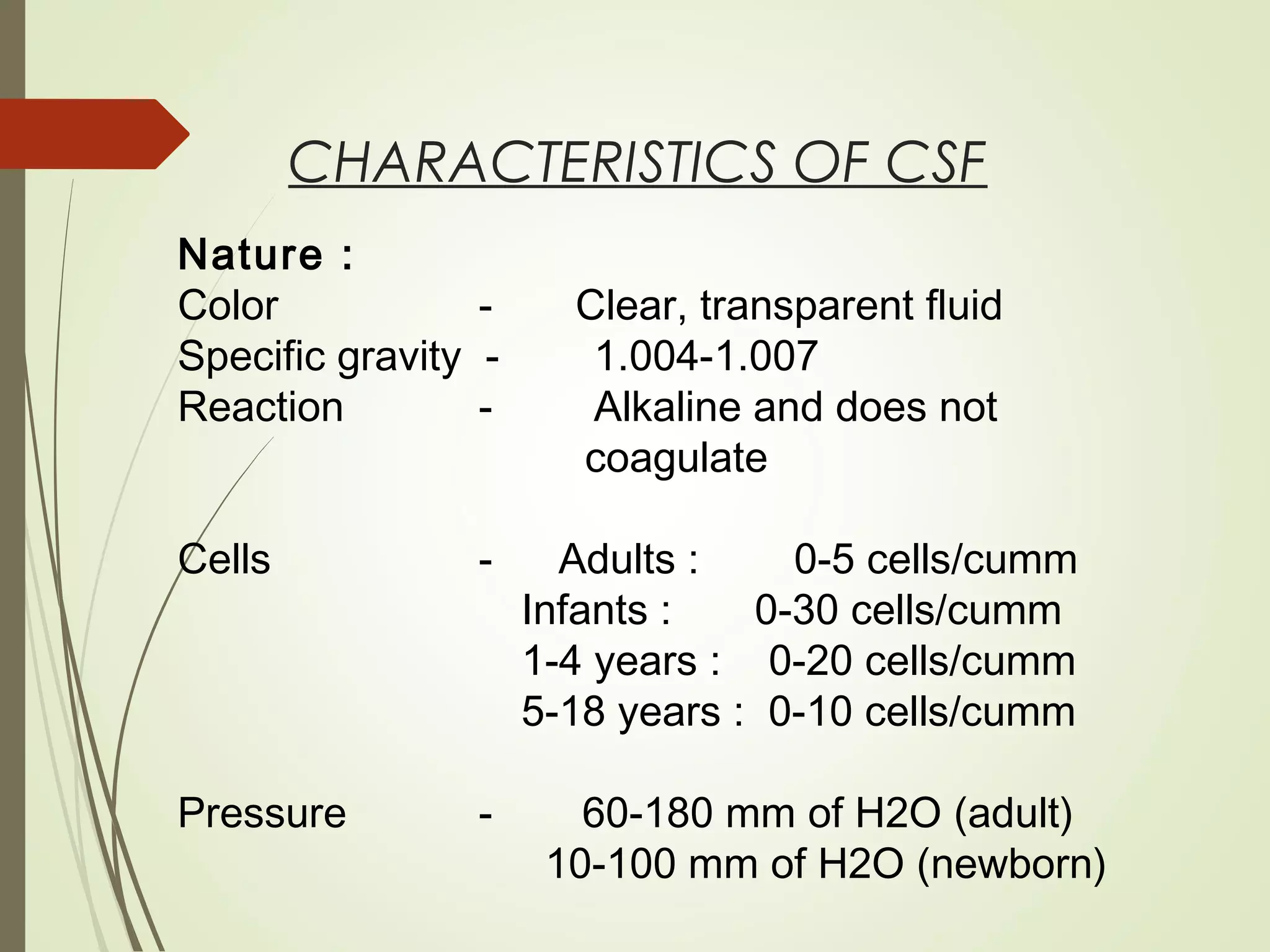 CHARACTERISTICS OF CSF

Nature :
Color - Clear, transparent fluid
Specific gravity - 1.004-1.007
Reaction - Alkaline and does not coagulate

Cells - Adults : 0-5 cells/cumm
Infants : 0-30 cells/cumm
1-4 years : 0-20 cells/cumm
5-18 years : 0-10 cells/cumm

Pressure - 60-180 mm of H2O (adult)
10-100 mm of H2O (newborn)